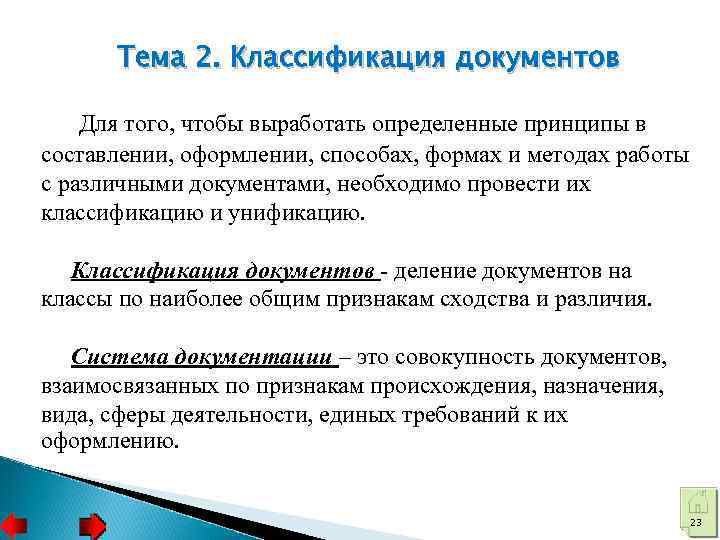 Тема 2. Классификация документов

Для того, чтобы выработать определенные принципы в составлении, оформлении, способах, формах и методах работы с различными документами, необходимо провести их классификацию и унификацию.

Классификация документов - деление документов на классы по наиболее общим признакам сходства и различия.

Система документации – это совокупность документов, взаимосвязанных по признакам происхождения, назначения, вида, сферы деятельности, единых требований к их оформлению.

23